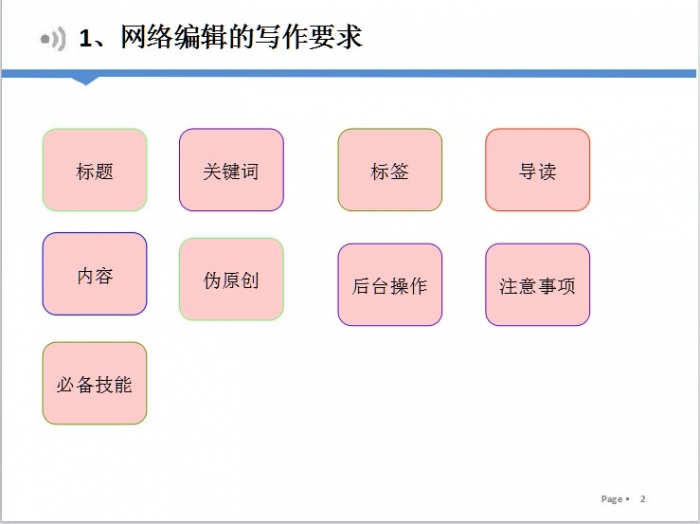 1、网络编辑的写作要求

标题

关键词

标签

导读

内容

伪原创

后台操作

注意事项

必备技能

Page ▪ 2